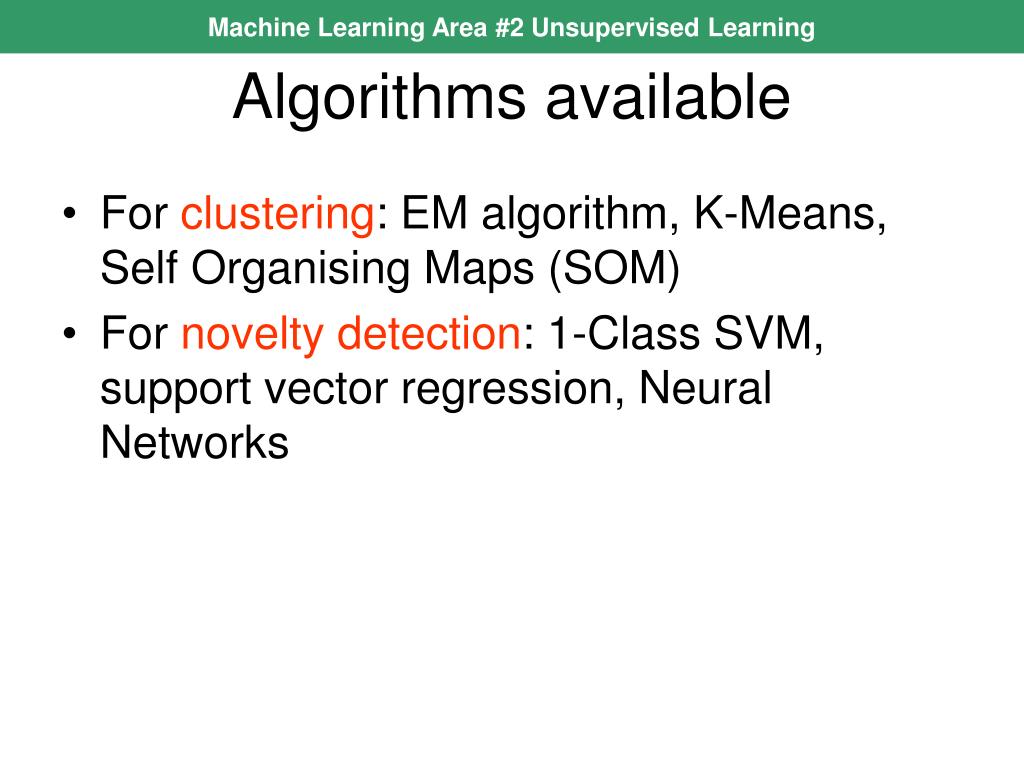 Machine Learning Area #2 Unsupervised Learning

Algorithms available

• For clustering: EM algorithm, K-Means, Self Organising Maps (SOM)
• For novelty detection: 1-Class SVM, support vector regression, Neural Networks